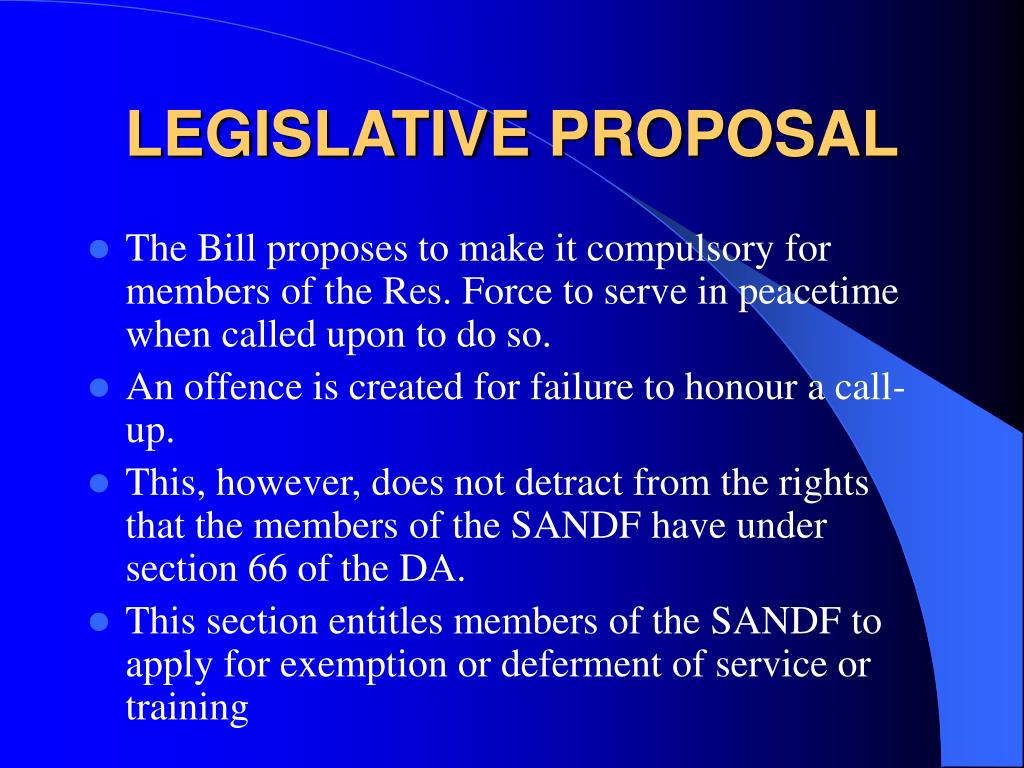 LEGISLATIVE PROPOSAL

- The Bill proposes to make it compulsory for members of the Res. Force to serve in peacetime when called upon to do so.
- An offence is created for failure to honour a call-up.
- This, however, does not detract from the rights that the members of the SANDF have under section 66 of the DA.
- This section entitles members of the SANDF to apply for exemption or deferment of service or training